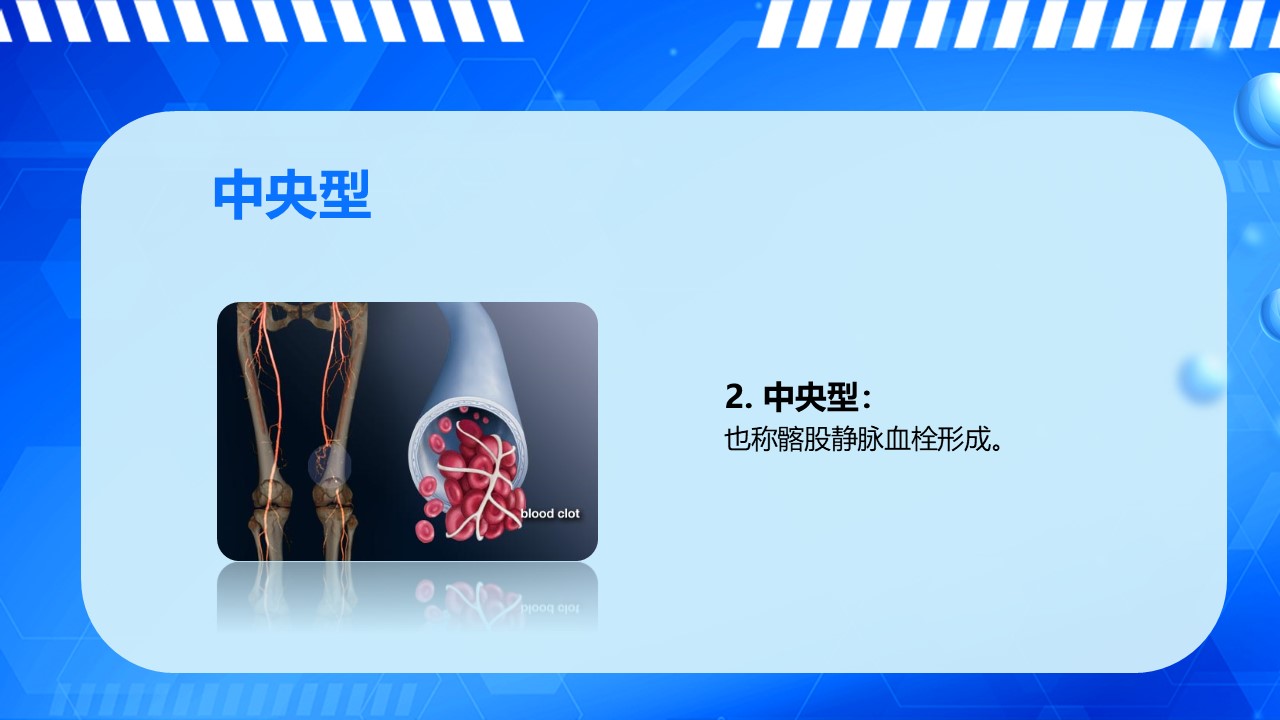 中央型

blood clot

2. 中央型：
也称髂股静脉血栓形成。